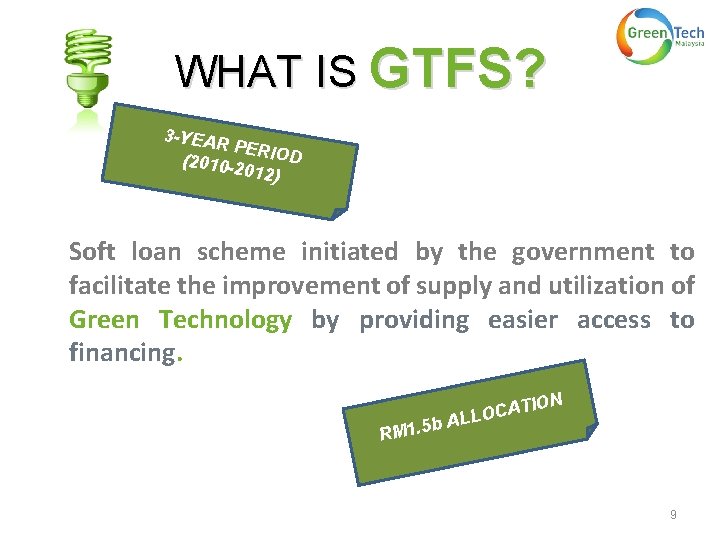 Green Tech Malaysia

WHAT IS GTFS?

3-YEAR PERIOD (2010-2012)

Soft loan scheme initiated by the government to facilitate the improvement of supply and utilization of Green Technology by providing easier access to financing.

RM1.5b ALLOCATION

9